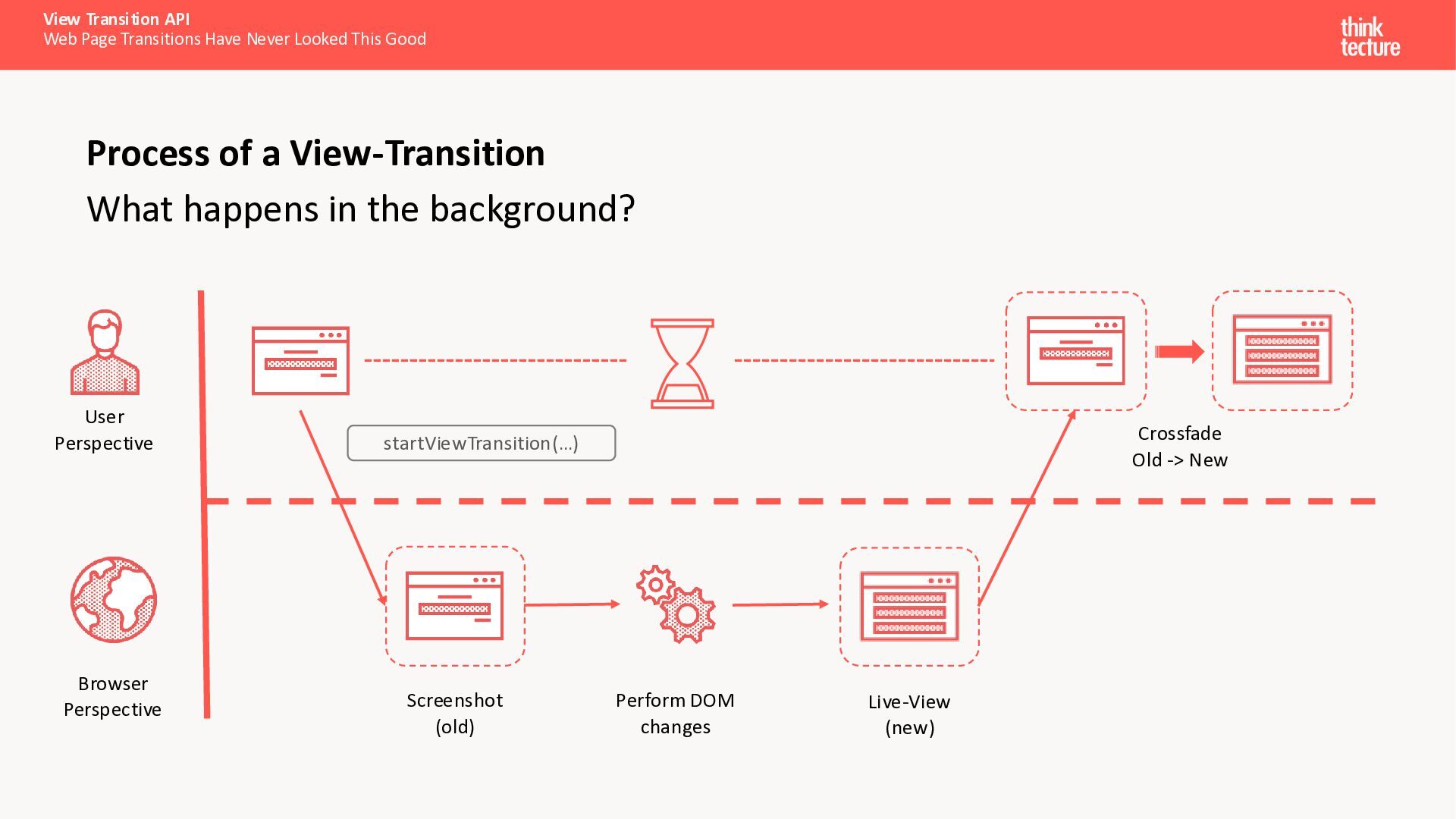 View Transition API
Web Page Transitions Have Never Looked This Good

think tecture

Process of a View-Transition

What happens in the background?

User Perspective

startViewTransition(...)

Crossfade Old -> New

Browser Perspective

Screenshot (old)

Perform DOM changes

Live-View (new)